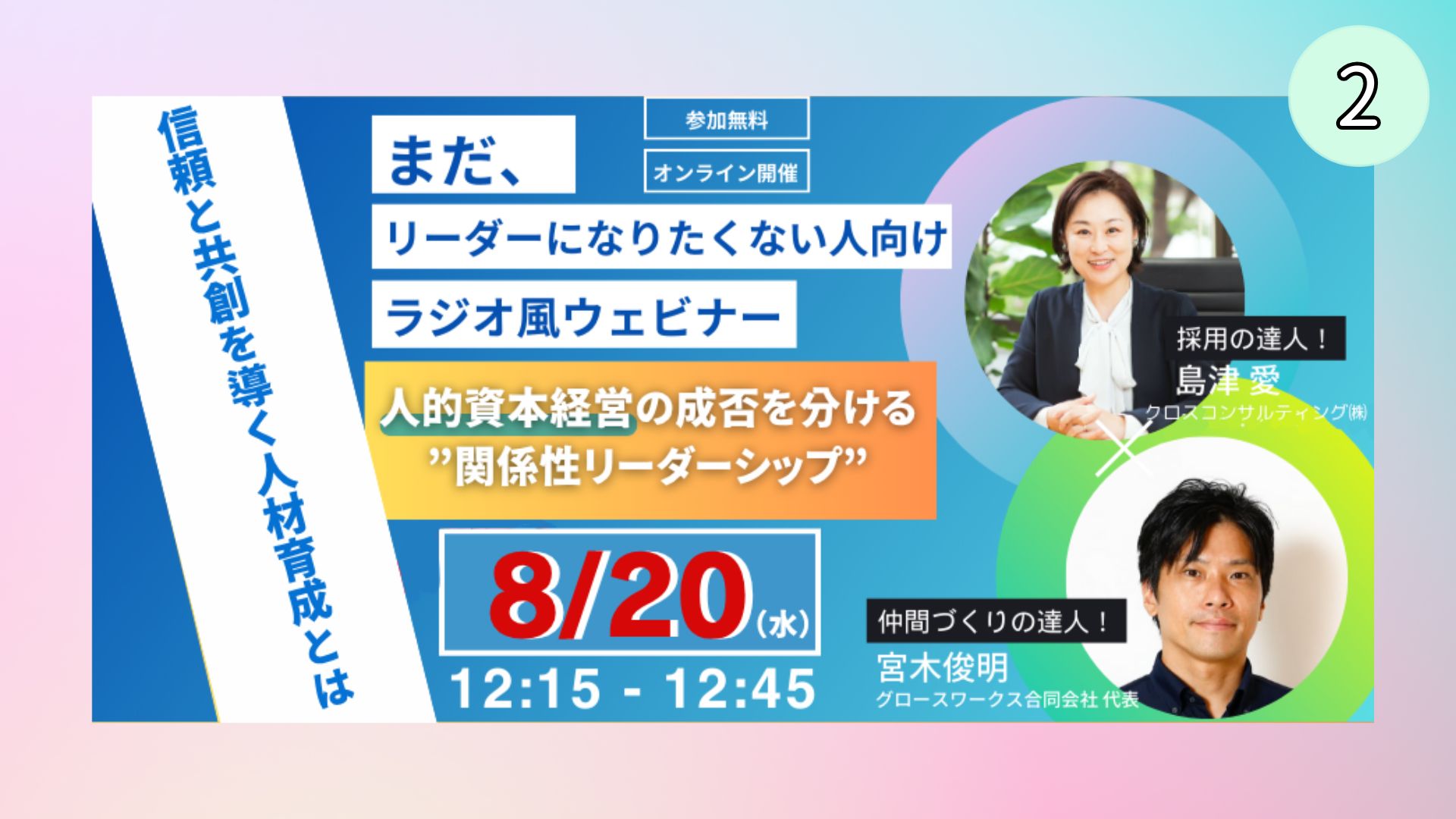 2

信頼と共創を導く人材育成とは

参加無料

オンライン開催

まだ、

リーダーになりたくない人向け

ラジオ風ウェビナー

人的資本経営の成否を分ける
”関係性リーダーシップ”

8/20(水)

12:15 - 12:45

採用の達人！
島津 愛
クロスコンサルティング㈱

×

仲間づくりの達人！
宮木俊明
グロースワークス合同会社 代表